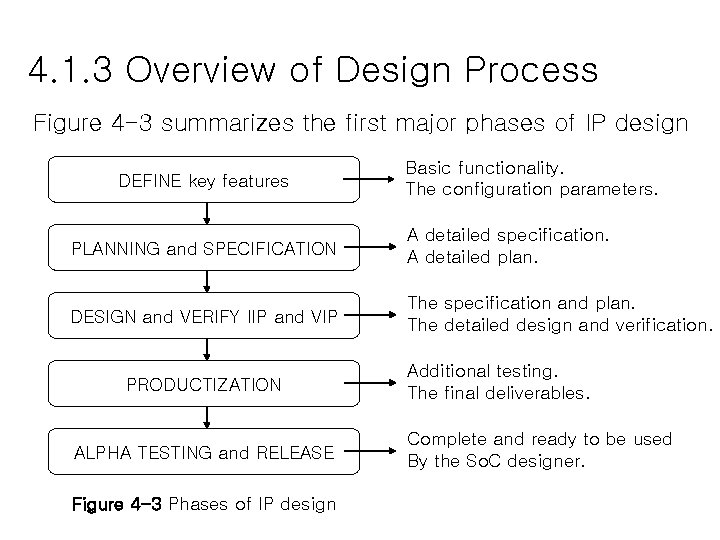 4.1.3 Overview of Design Process

Figure 4-3 summarizes the first major phases of IP design

DEFINE key features

Basic functionality.
The configuration parameters.

PLANNING and SPECIFICATION

A detailed specification.
A detailed plan.

DESIGN and VERIFY IIP and VIP

The specification and plan.
The detailed design and verification.

PRODUCTIZATION

Additional testing.
The final deliverables.

ALPHA TESTING and RELEASE

Complete and ready to be used
By the SoC designer.

Figure 4-3 Phases of IP design